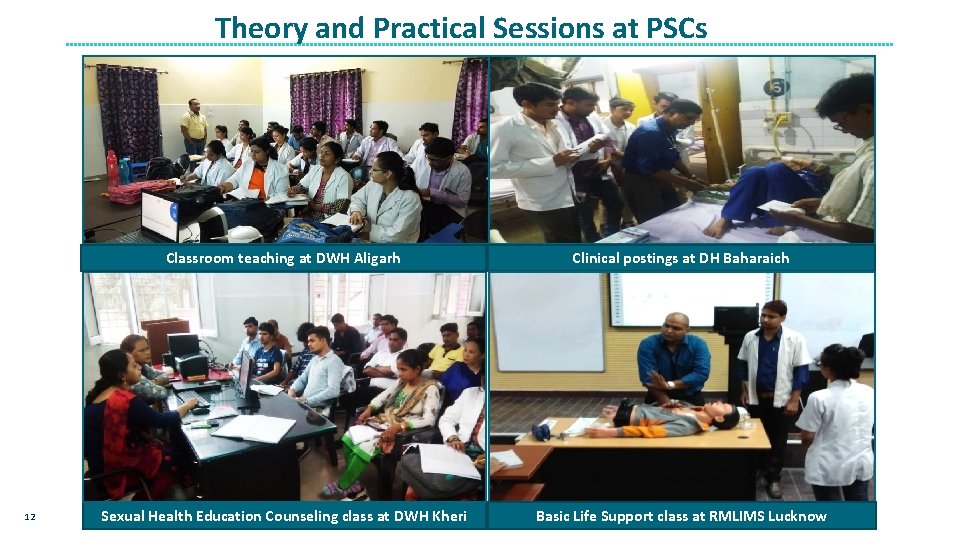 Theory and Practical Sessions at PSCs

Classroom teaching at DWH Aligarh

Clinical postings at DH Baharaich

Sexual Health Education Counseling class at DWH Kheri

Basic Life Support class at RMLIMS Lucknow

12